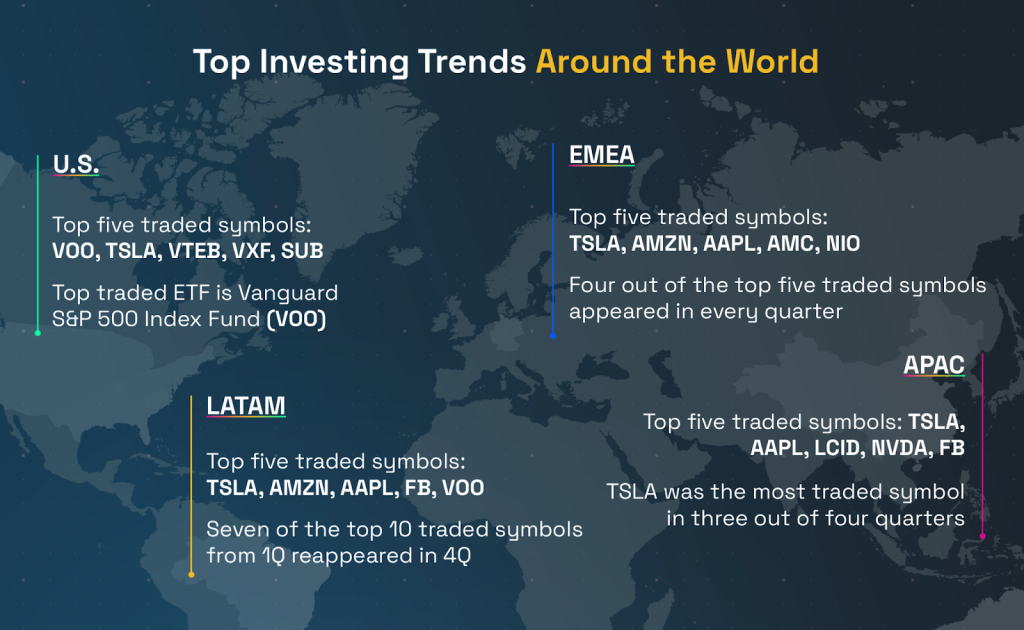 Top Investing Trends Around the World

U.S.

Top five traded symbols: VOO, TSLA, VTEB, VXF, SUB

Top traded ETF is Vanguard S&P 500 Index Fund (VOO)

EMEA

Top five traded symbols: TSLA, AMZN, AAPL, AMC, NIO

Four out of the top five traded symbols appeared in every quarter

LATAM

Top five traded symbols: TSLA, AMZN, AAPL, FB, VOO

Seven of the top 10 traded symbols from 1Q reappeared in 4Q

APAC

Top five traded symbols: TSLA, AAPL, LCID, NVDA, FB

TSLA was the most traded symbol in three out of four quarters